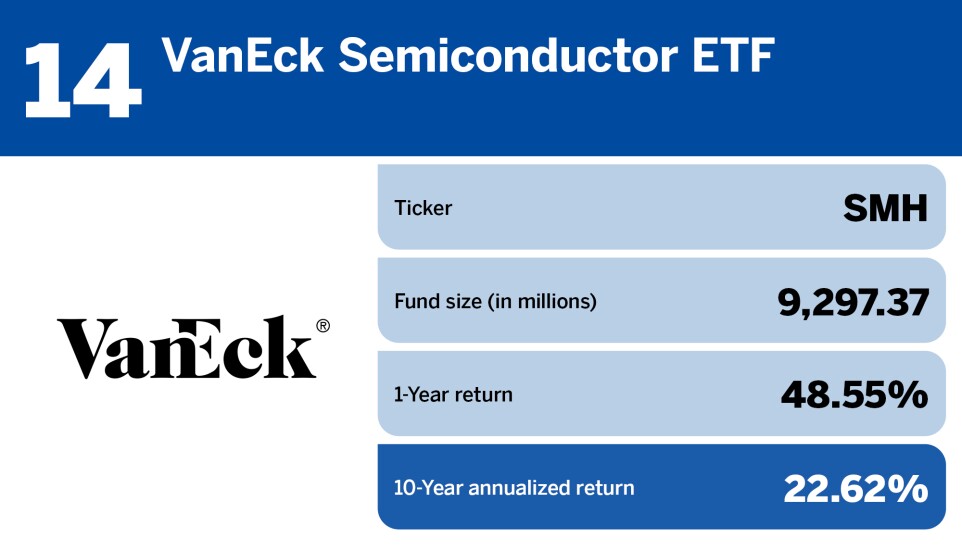 14 VanEck Semiconductor ETF

VanEck®

| Ticker | SMH |
|---|---|
| Fund size (in millions) | 9,297.37 |
| 1-Year return | 48.55% |
| 10-Year annualized return | 22.62% |